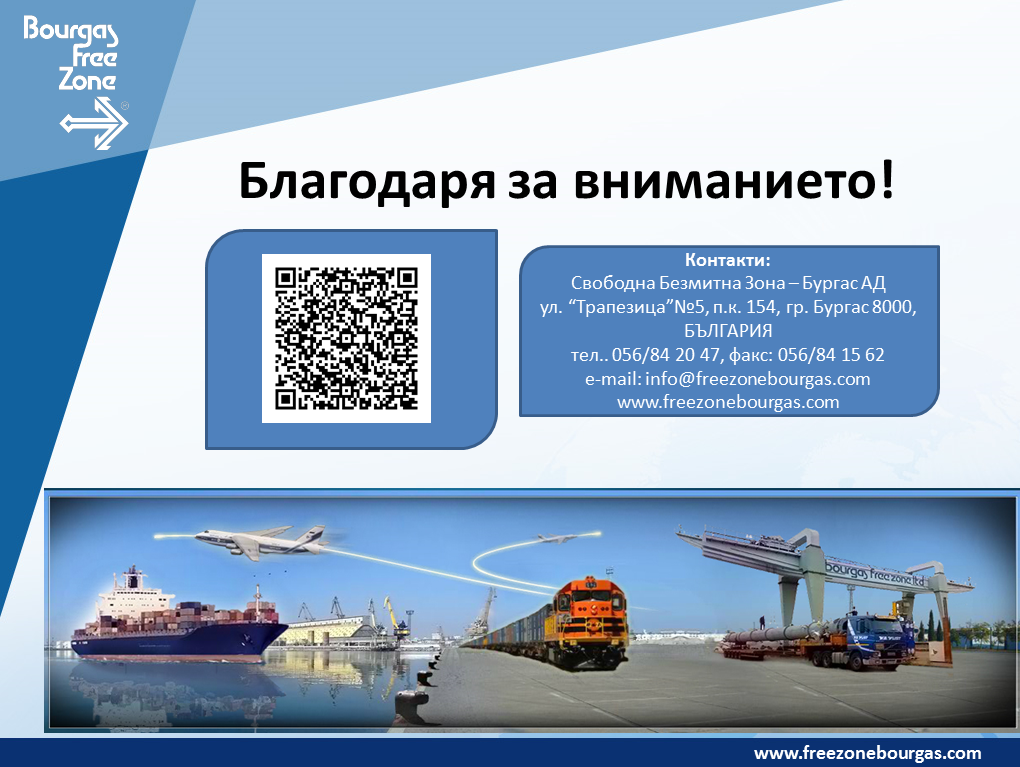 Bourgas Free Zone

Благодаря за вниманието!

Контакти:
Свободна Безмитна Зона – Бургас АД
ул. “Трапезица”№5, п.к. 154, гр. Бургас 8000, БЪЛГАРИЯ
тел.. 056/84 20 47, факс: 056/84 15 62
e-mail: info@freezonebourgas.com
www.freezonebourgas.com

bourgas free zone ltd

www.freezonebourgas.com